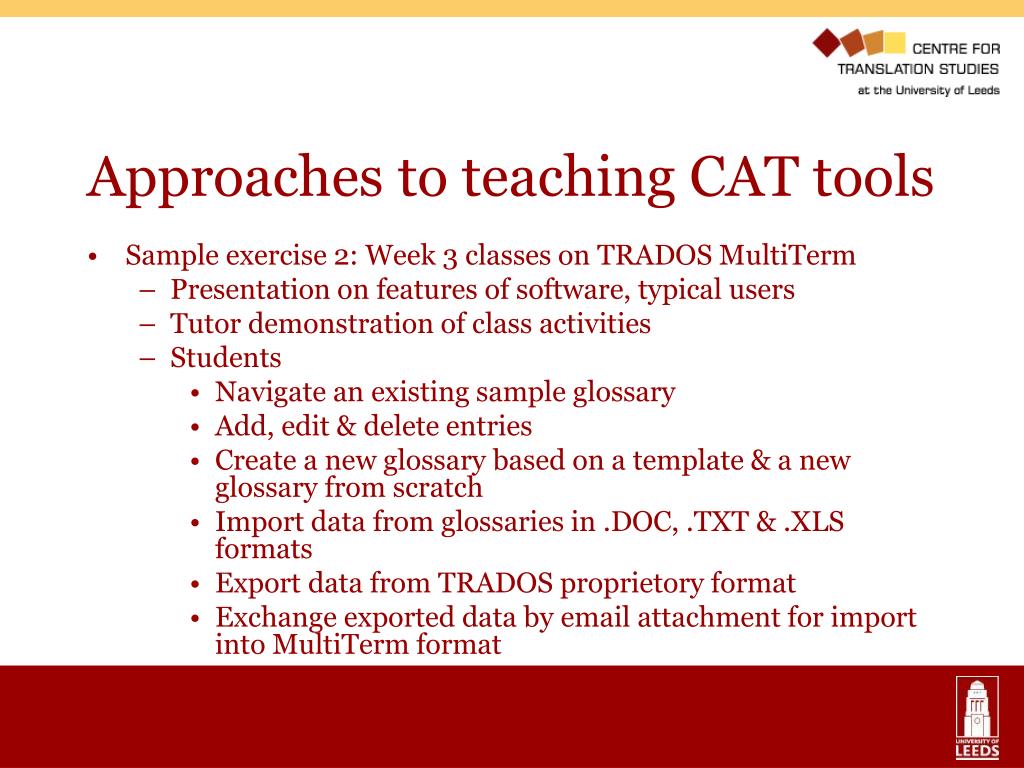 CENTRE FOR
TRANSLATION STUDIES
at the University of Leeds

Approaches to teaching CAT tools

• Sample exercise 2: Week 3 classes on TRADOS MultiTerm
– Presentation on features of software, typical users
– Tutor demonstration of class activities
– Students
• Navigate an existing sample glossary
• Add, edit & delete entries
• Create a new glossary based on a template & a new glossary from scratch
• Import data from glossaries in .DOC, .TXT & .XLS formats
• Export data from TRADOS proprietory format
• Exchange exported data by email attachment for import into MultiTerm format

UNIVERSITY OF
LEEDS